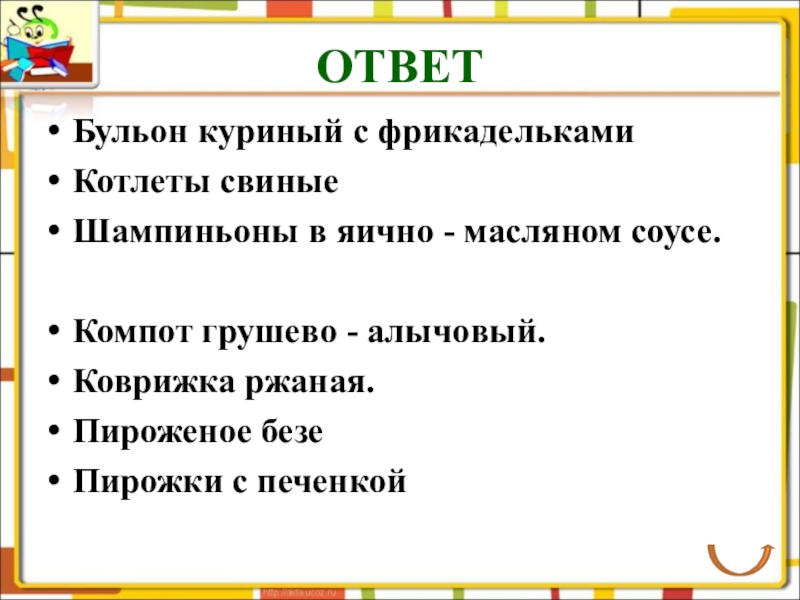 ОТВЕТ

• Бульон куриный с фрикадельками
• Котлеты свиные
• Шампиньоны в яично - масляном соусе.

• Компот грушево - алычовый.
• Коврижка ржаная.
• Пироженое безе
• Пирожки с печенкой

http://aida.ucoz.ru